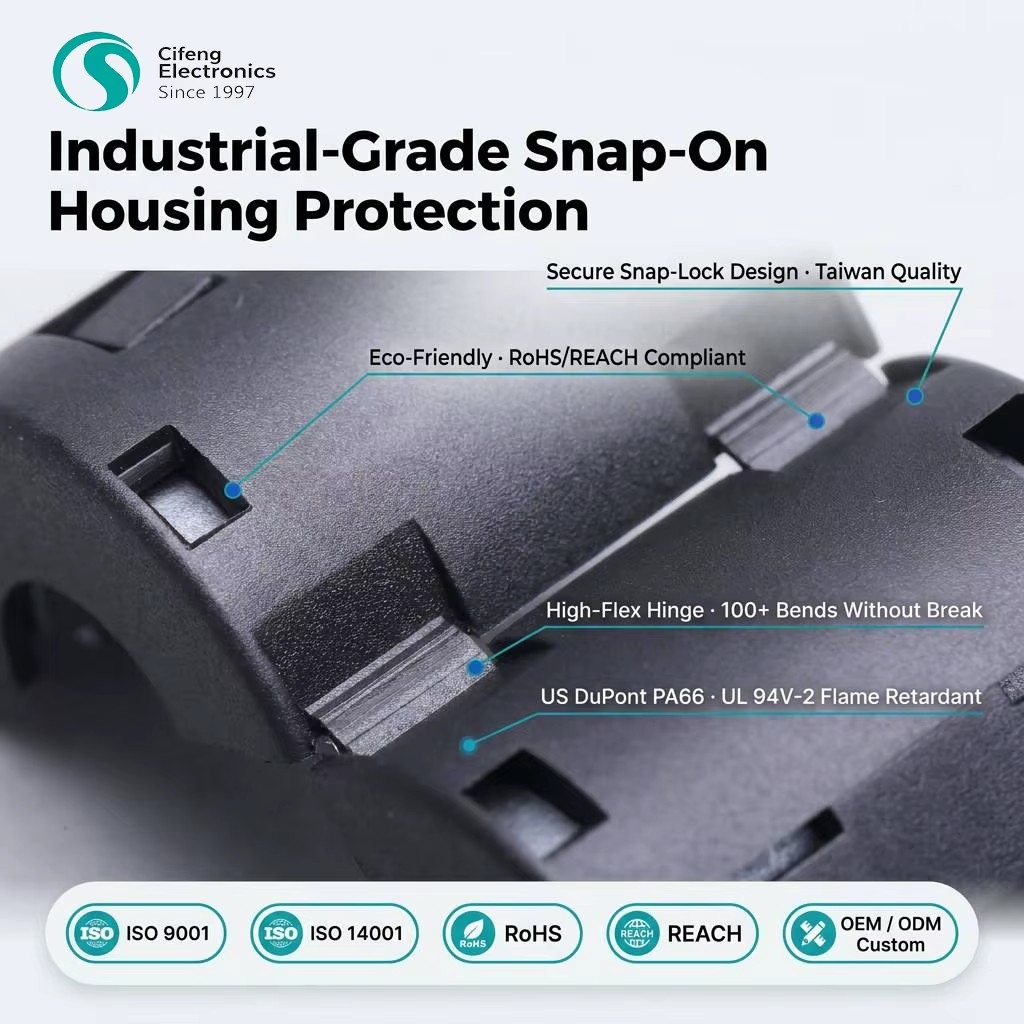 Cifeng Electronics
Since 1997

Industrial-Grade Snap-On Housing Protection

Secure Snap-Lock Design · Taiwan Quality

Eco-Friendly · RoHS/REACH Compliant

High-Flex Hinge · 100+ Bends Without Break

US DuPont PA66 · UL 94V-2 Flame Retardant

ISO ISO 9001

ISO ISO 14001

RoHS RoHS

REACH REACH

OEM / ODM Custom